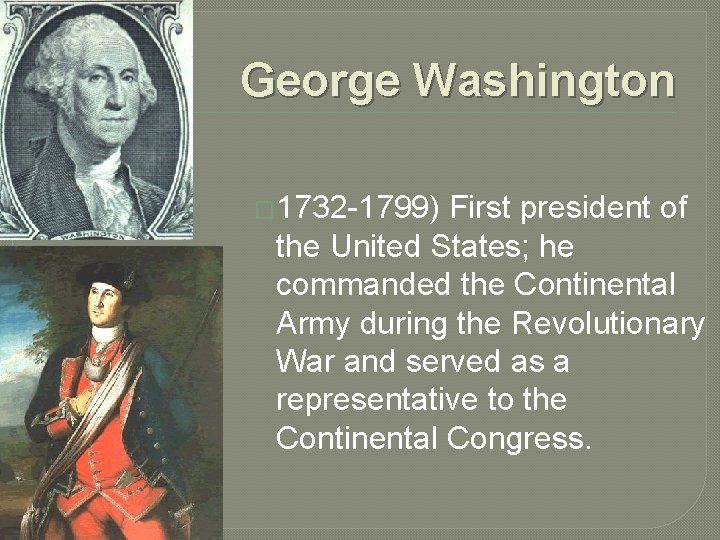 George Washington

1732-1799) First president of the United States; he commanded the Continental Army during the Revolutionary War and served as a representative to the Continental Congress.

WASHINGTON